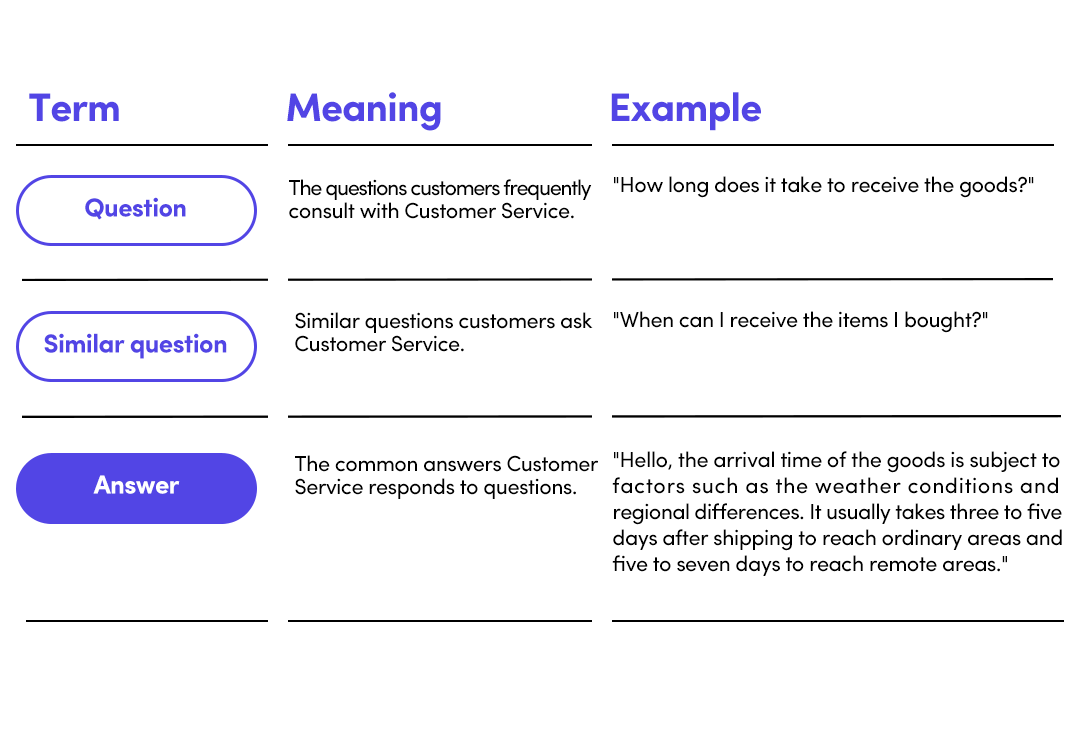 | Term | Meaning | Example |
|---|---|---|
| Question | The questions customers frequently consult with Customer Service. | "How long does it take to receive the goods?" |
| Similar question | Similar questions customers ask Customer Service. | "When can I receive the items I bought?" |
| Answer | The common answers Customer Service responds to questions. | "Hello, the arrival time of the goods is subject to factors such as the weather conditions and regional differences. It usually takes three to five days after shipping to reach ordinary areas and five to seven days to reach remote areas." |